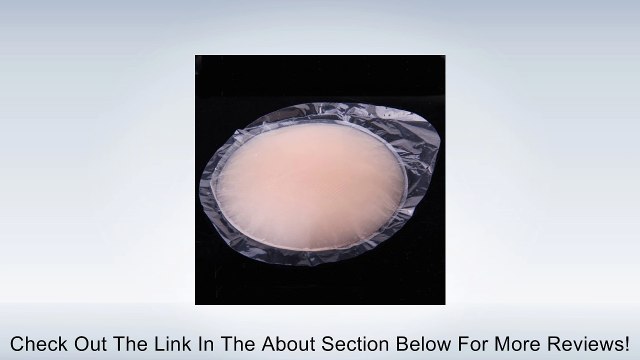 Check Out The Link In The About Section Below For More Reviews!